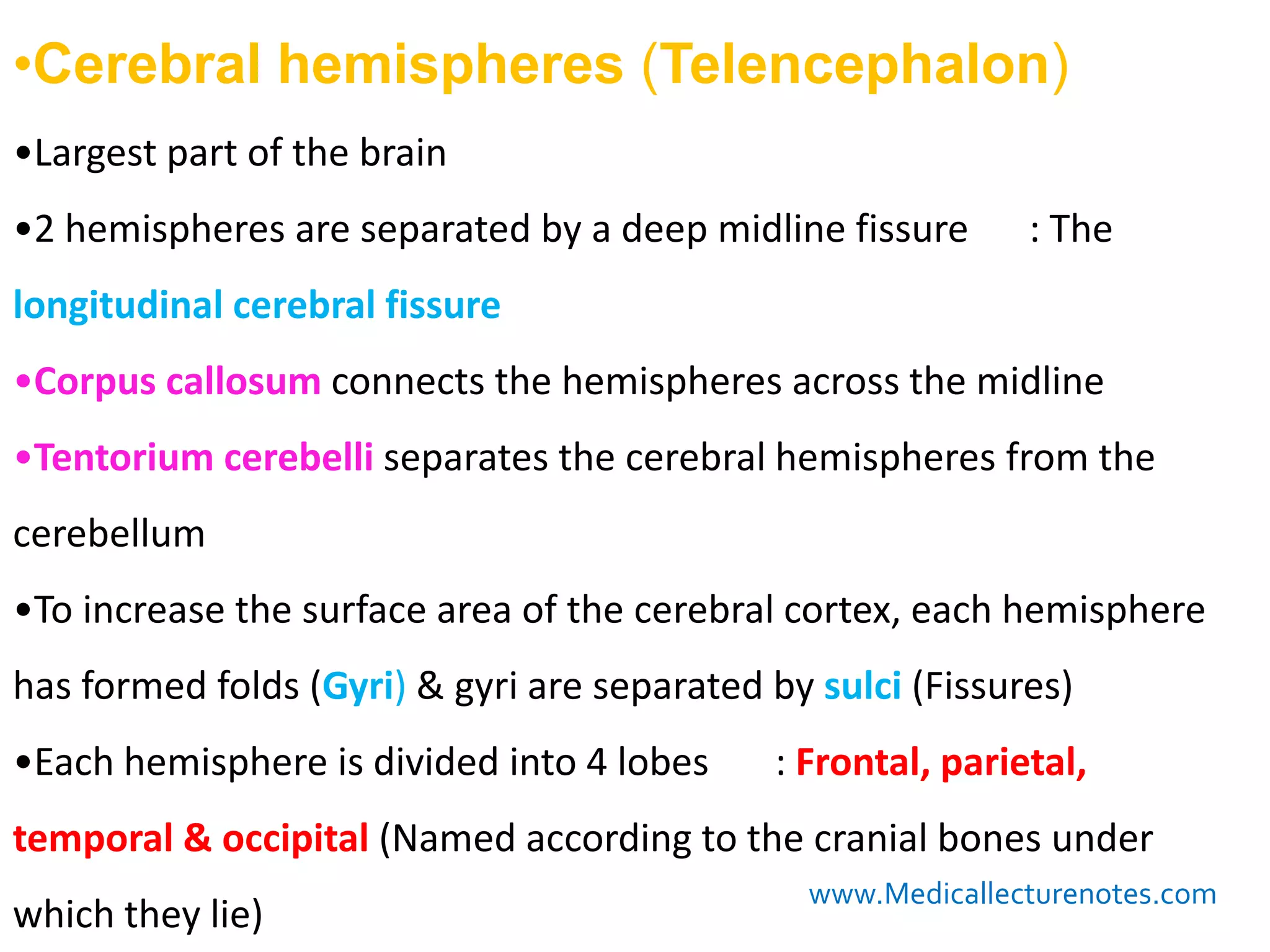 •Cerebral hemispheres (Telencephalon)

•Largest part of the brain

•2 hemispheres are separated by a deep midline fissure : The longitudinal cerebral fissure

•Corpus callosum connects the hemispheres across the midline

•Tentorium cerebelli separates the cerebral hemispheres from the cerebellum

•To increase the surface area of the cerebral cortex, each hemisphere has formed folds (Gyri) & gyri are separated by sulci (Fissures)

•Each hemisphere is divided into 4 lobes : Frontal, parietal, temporal & occipital (Named according to the cranial bones under which they lie)

www.Medicallecturenotes.com